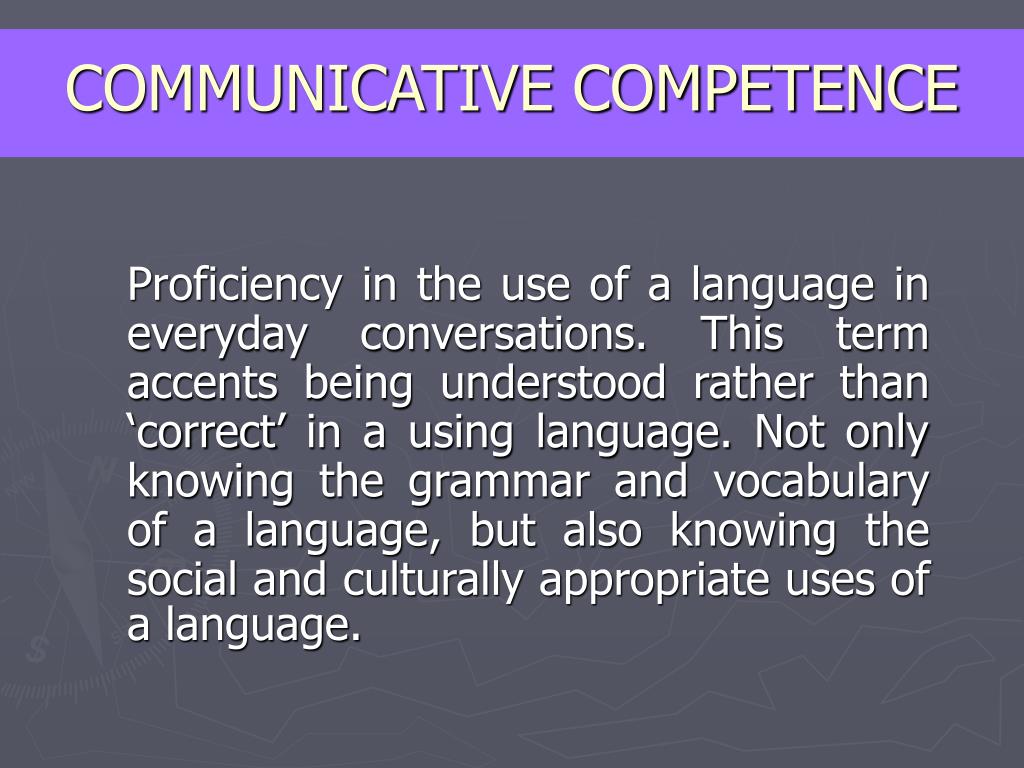 COMMUNICATIVE COMPETENCE

Proficiency in the use of a language in everyday conversations. This term accents being understood rather than ‘correct’ in a using language. Not only knowing the grammar and vocabulary of a language, but also knowing the social and culturally appropriate uses of a language.